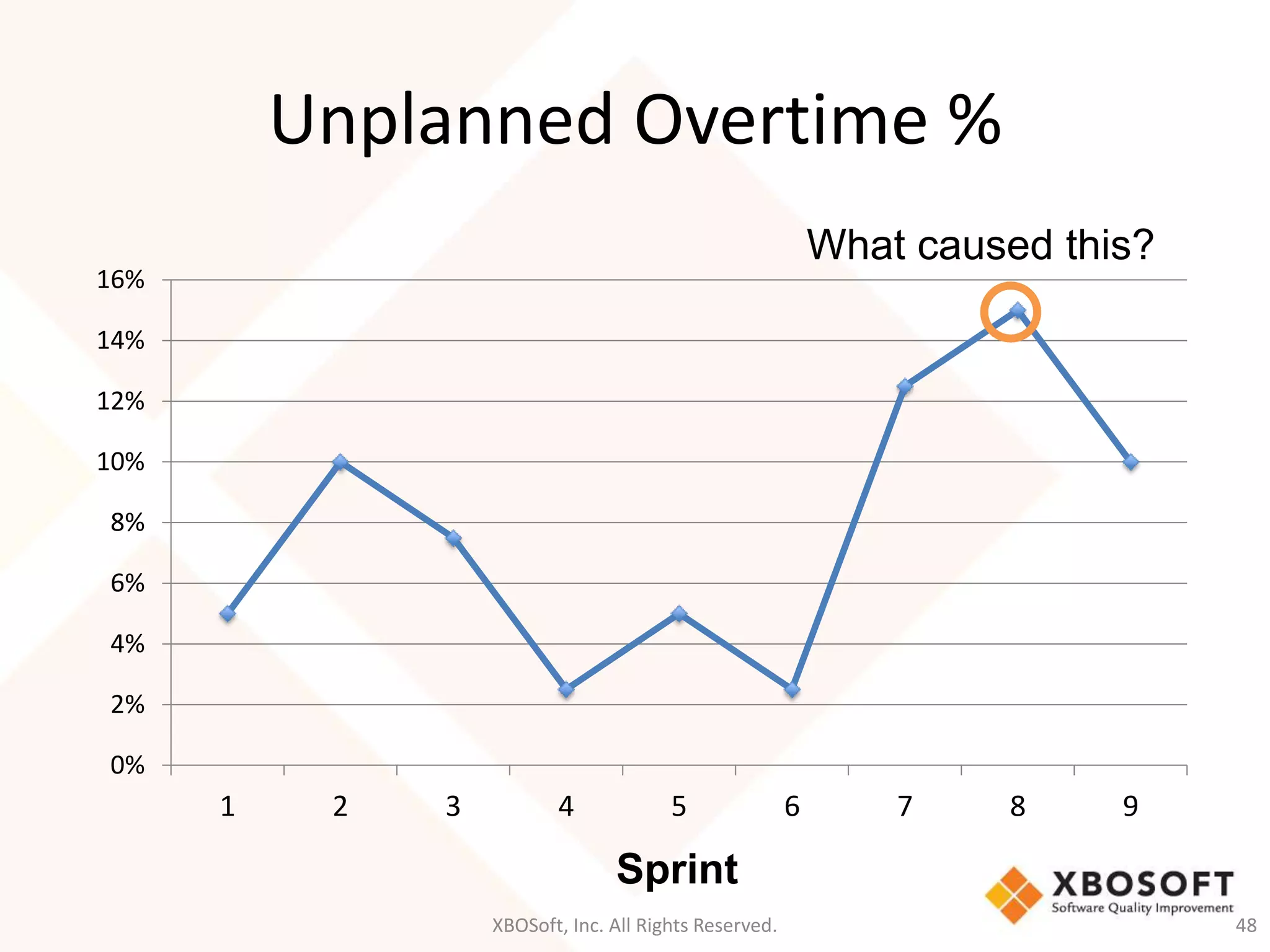 Unplanned Overtime %

What caused this?

16%
14%
12%
10%
8%
6%
4%
2%
0%

1 2 3 4 5 6 7 8 9

Sprint

XBOSOFT
Software Quality Improvement

XBOSoft, Inc. All Rights Reserved.

48